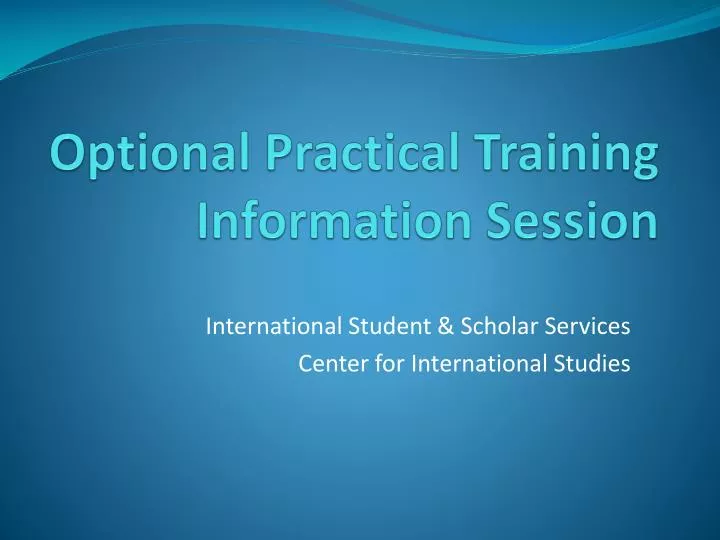 Optional Practical Training Information Session

International Student & Scholar Services
Center for International Studies